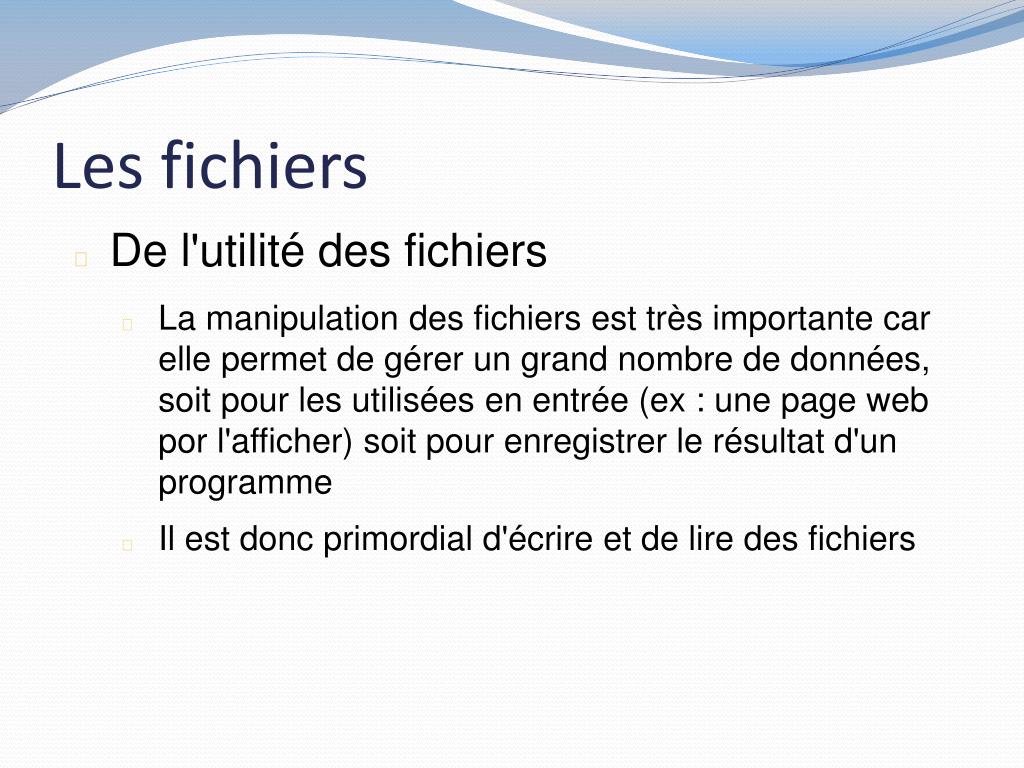 Les fichiers

De l'utilité des fichiers

La manipulation des fichiers est très importante car elle permet de gérer un grand nombre de données, soit pour les utilisées en entrée (ex : une page web por l'afficher) soit pour enregistrer le résultat d'un programme

Il est donc primordial d'écrire et de lire des fichiers